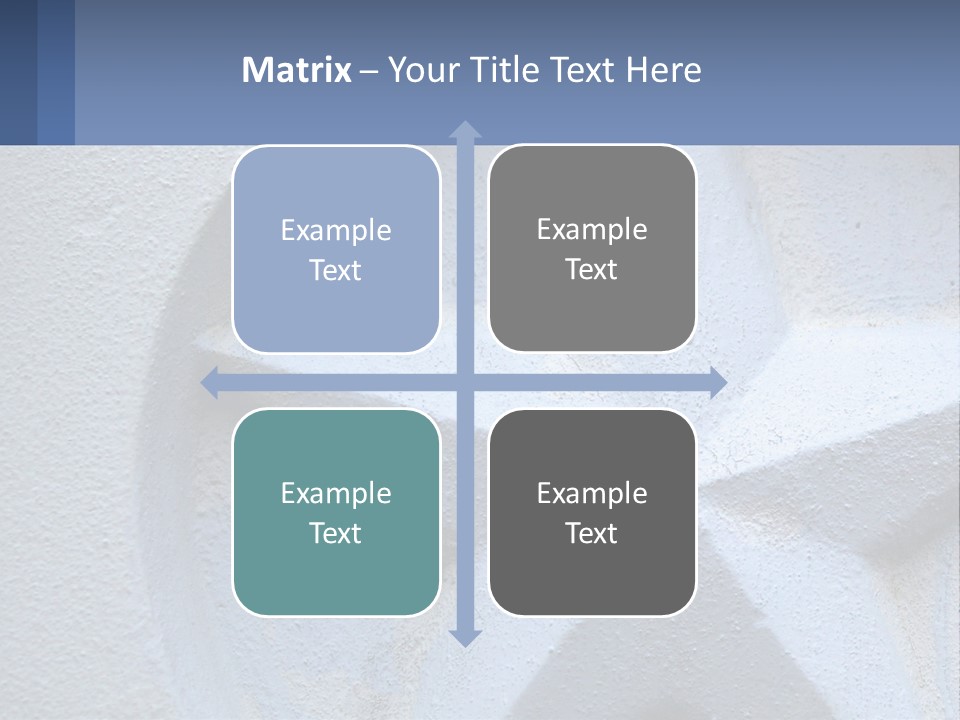 Matrix – Your Title Text Here

Example Text

Example Text

Example Text

Example Text